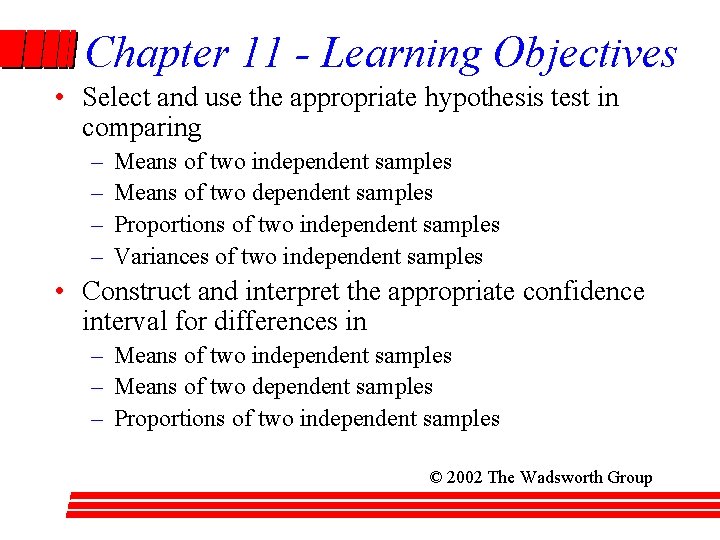 Chapter 11 - Learning Objectives

• Select and use the appropriate hypothesis test in comparing
– Means of two independent samples
– Means of two dependent samples
– Proportions of two independent samples
– Variances of two independent samples

• Construct and interpret the appropriate confidence interval for differences in
– Means of two independent samples
– Means of two dependent samples
– Proportions of two independent samples

© 2002 The Wadsworth Group